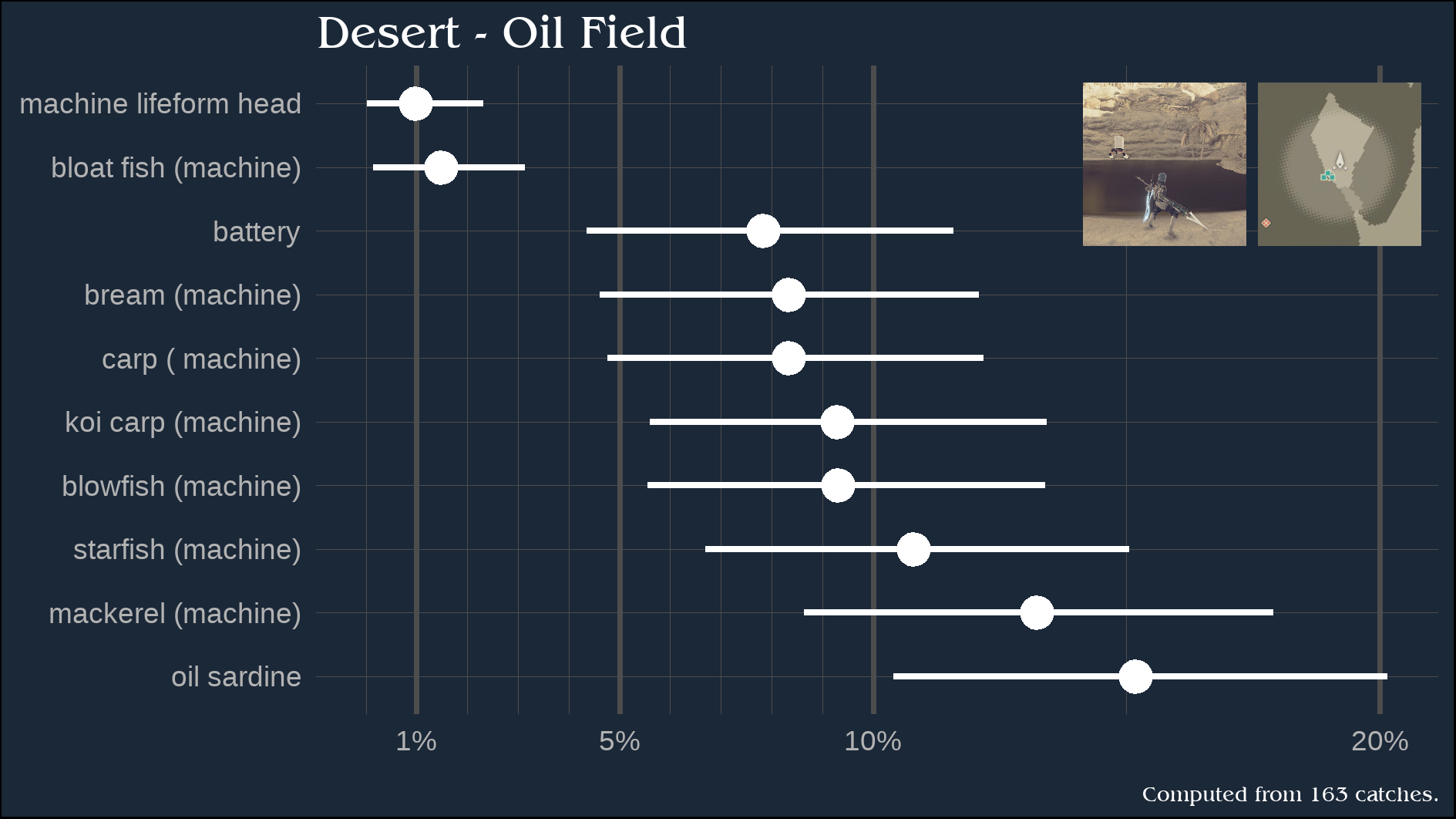 Desert - Oil Field

machine lifeform head
bloat fish (machine)
battery
bream (machine)
carp ( machine)
koi carp (machine)
blowfish (machine)
starfish (machine)
mackerel (machine)
oil sardine

1%
5%
10%
20%

Computed from 163 catches.